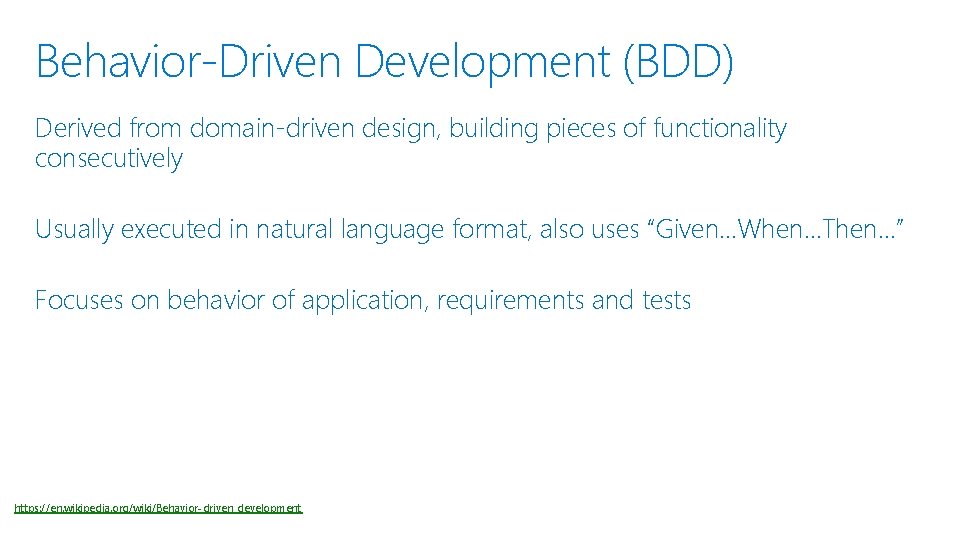 Behavior-Driven Development (BDD)

Derived from domain-driven design, building pieces of functionality consecutively

Usually executed in natural language format, also uses “Given…When…Then…”

Focuses on behavior of application, requirements and tests

https://en.wikipedia.org/wiki/Behavior-driven_development